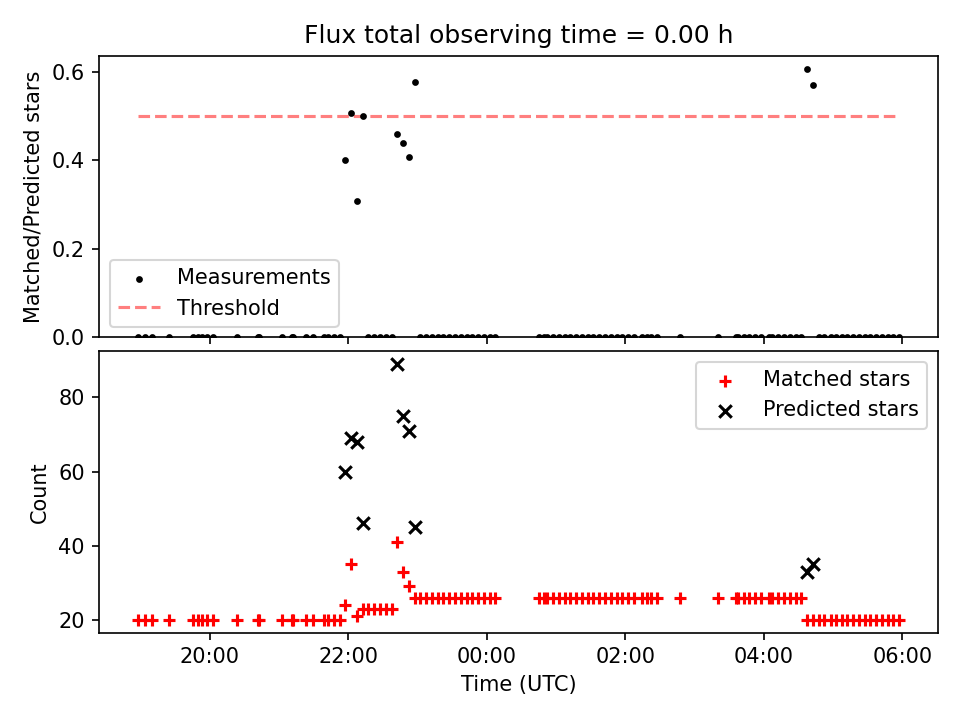 Flux total observing time = 0.00 h

Matched/Predicted stars

0.6
0.4
0.2
0.0

Measurements
Threshold

Count

80
60
40
20

Matched stars
Predicted stars

20:00
22:00
00:00
02:00
04:00
06:00

Time (UTC)